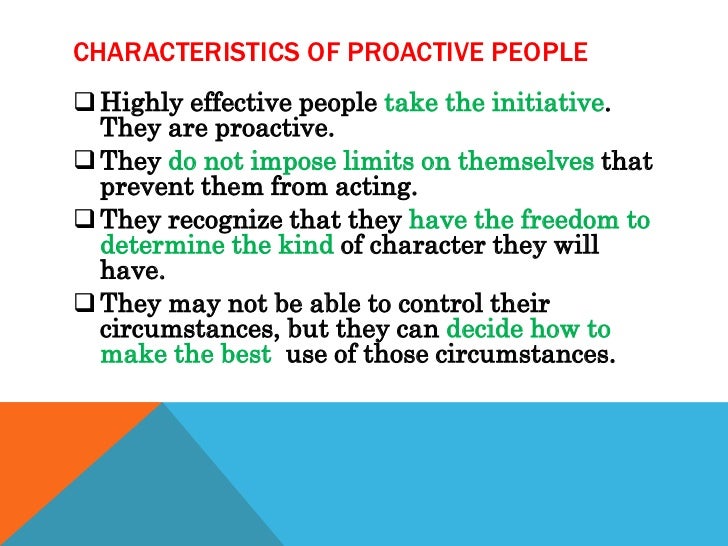 CHARACTERISTICS OF PROACTIVE PEOPLE

❑ Highly effective people take the initiative. They are proactive.

❑ They do not impose limits on themselves that prevent them from acting.

❑ They recognize that they have the freedom to determine the kind of character they will have.

❑ They may not be able to control their circumstances, but they can decide how to make the best  use of those circumstances.